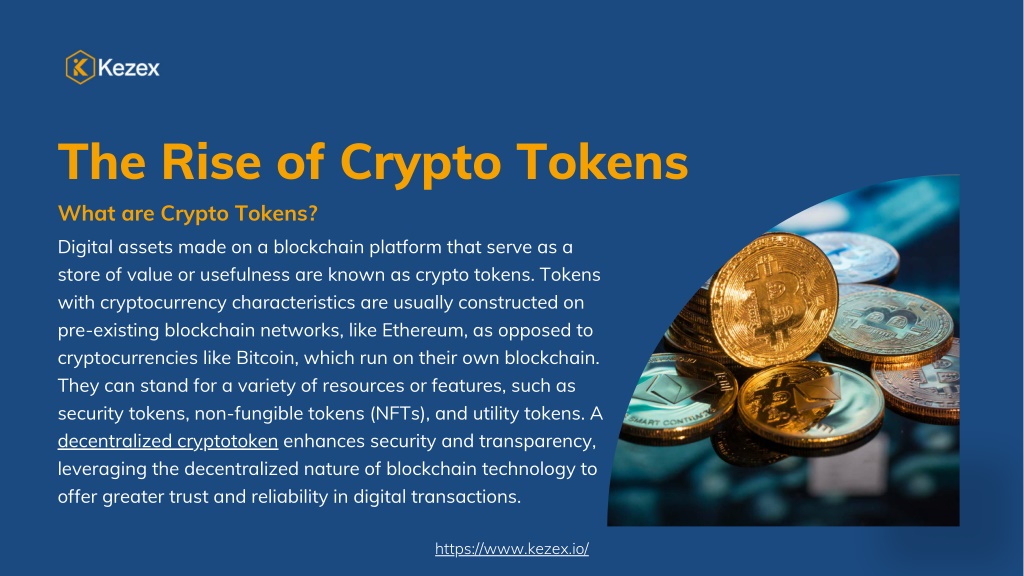 Kezex

The Rise of Crypto Tokens

What are Crypto Tokens?

Digital assets made on a blockchain platform that serve as a store of value or usefulness are known as crypto tokens. Tokens with cryptocurrency characteristics are usually constructed on pre-existing blockchain networks, like Ethereum, as opposed to cryptocurrencies like Bitcoin, which run on their own blockchain. They can stand for a variety of resources or features, such as security tokens, non-fungible tokens (NFTs), and utility tokens. A decentralized cryptotoken enhances security and transparency, leveraging the decentralized nature of blockchain technology to offer greater trust and reliability in digital transactions.

SMART CONTRACT

https://www.kezex.io/